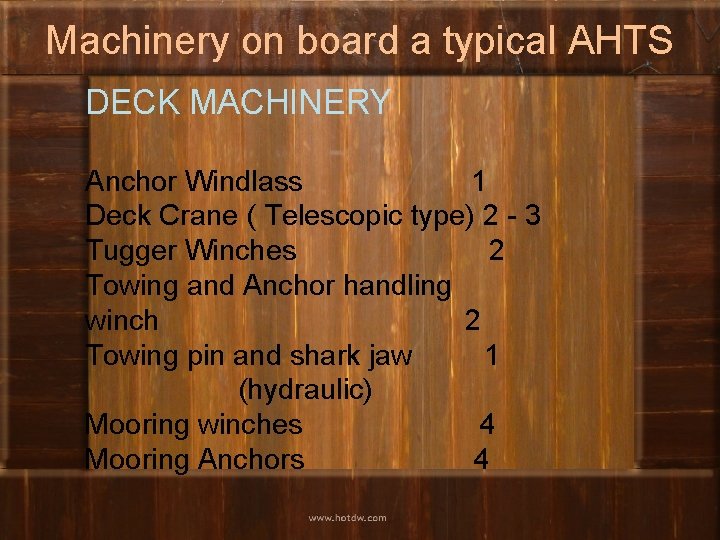 Machinery on board a typical AHTS

DECK MACHINERY

Anchor Windlass 1
Deck Crane ( Telescopic type) 2 - 3
Tugger Winches 2
Towing and Anchor handling winch 2
Towing pin and shark jaw 1 (hydraulic)
Mooring winches 4
Mooring Anchors 4

www.hotdw.com